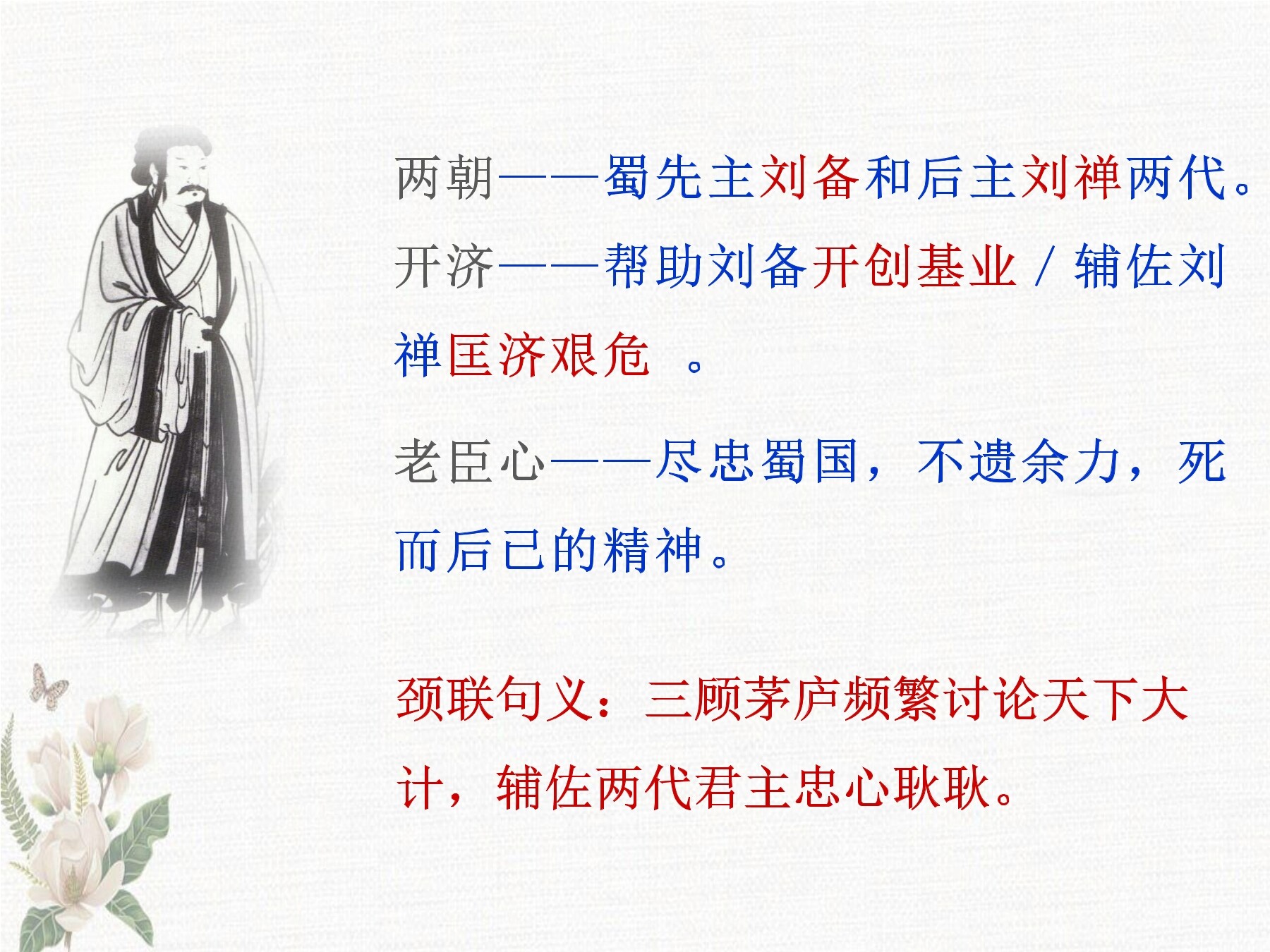 两朝——蜀先主刘备和后主刘禅两代。

开济——帮助刘备开创基业 / 辅佐刘禅匡济艰危 。

老臣心——尽忠蜀国，不遗余力，死而后已的精神。

颈联句义：三顾茅庐频繁讨论天下大计，辅佐两代君主忠心耿耿。